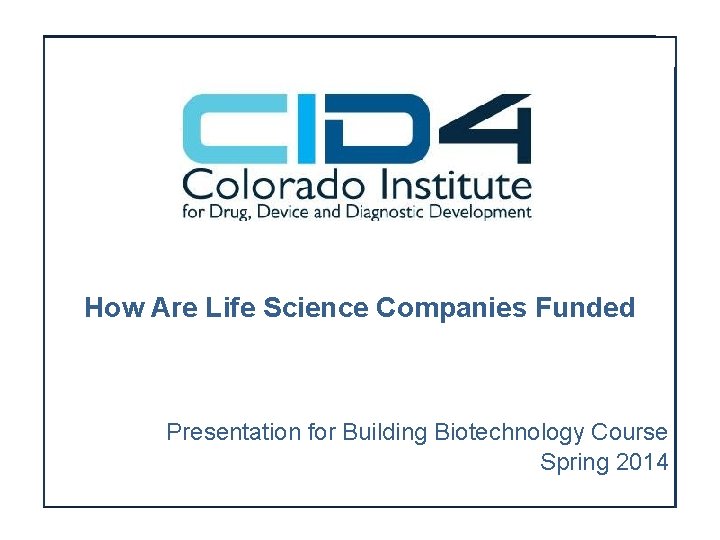 CID4
Colorado Institute
for Drug, Device and Diagnostic Development

How Are Life Science Companies Funded

Presentation for Building Biotechnology Course
Spring 2014